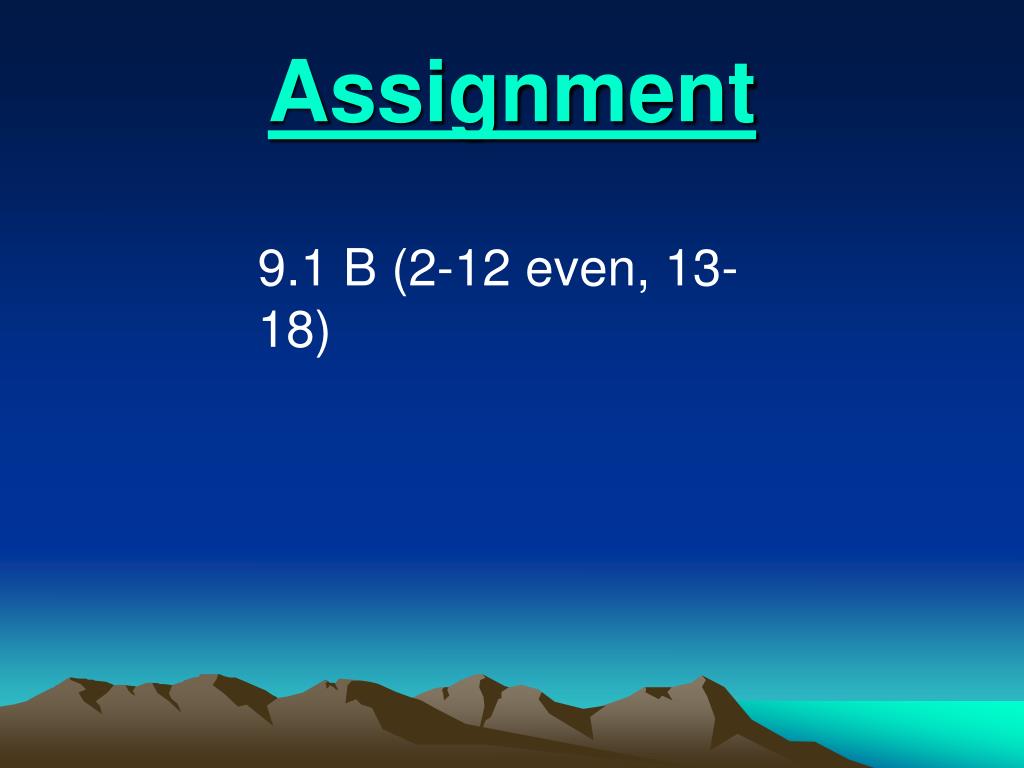 Assignment

9.1 B (2-12 even, 13-18)